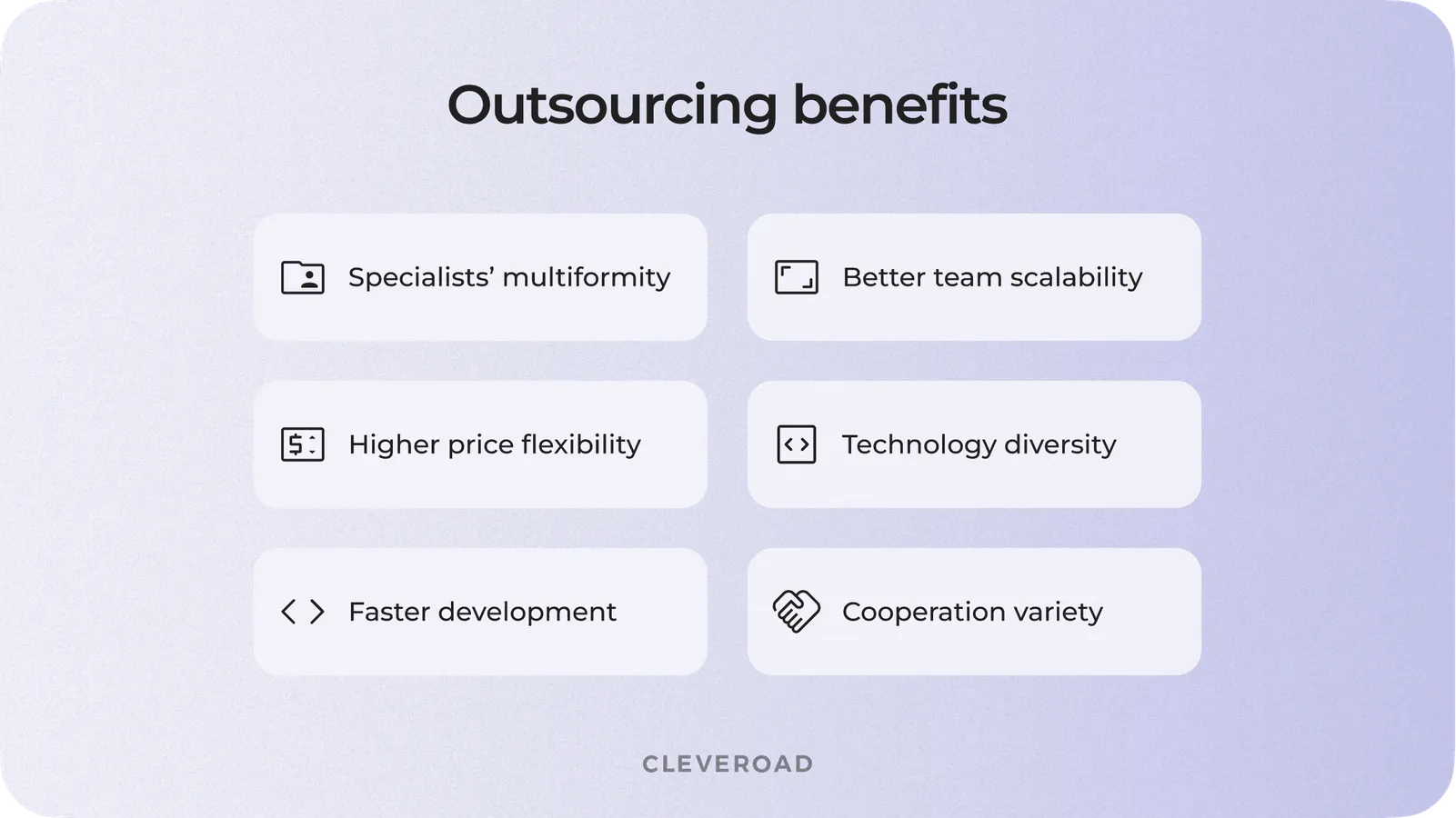 Outsourcing benefits

Specialists' multiformity

Better team scalability

Higher price flexibility

Technology diversity

Faster development

Cooperation variety

CLEVEROAD